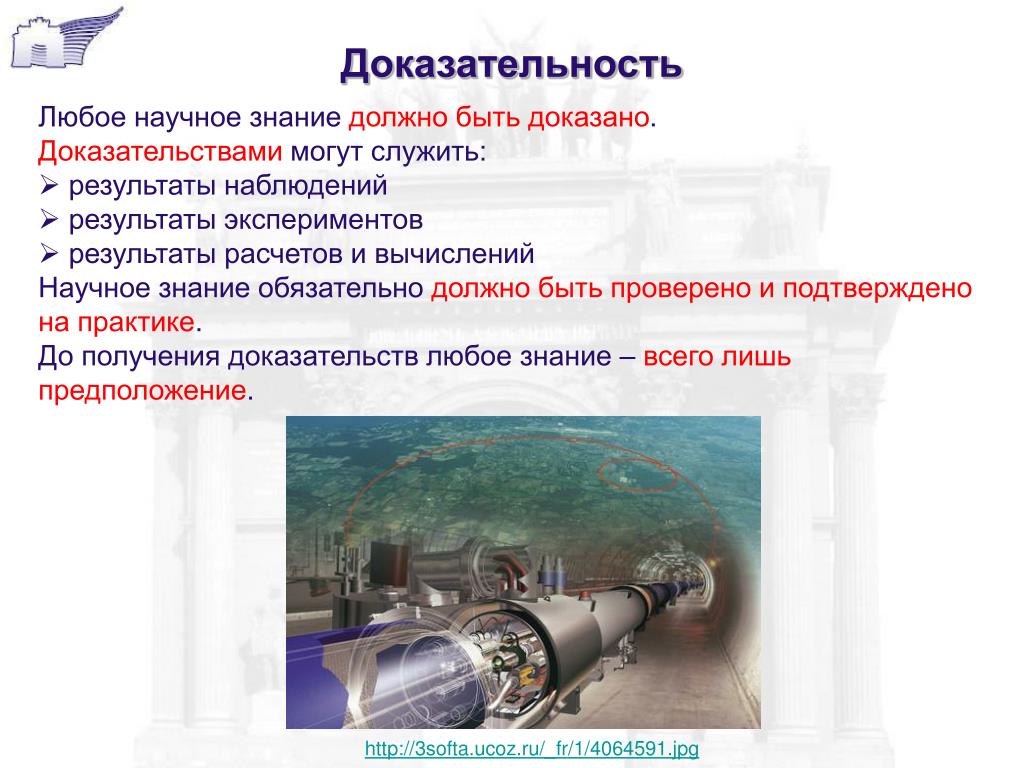 Доказательность

Любое научное знание должно быть доказано.
Доказательствами могут служить:
➢ результаты наблюдений
➢ результаты экспериментов
➢ результаты расчетов и вычислений
Научное знание обязательно должно быть проверено и подтверждено на практике.
До получения доказательств любое знание – всего лишь предположение.

http://3softa.ucoz.ru/_fr/1/4064591.jpg